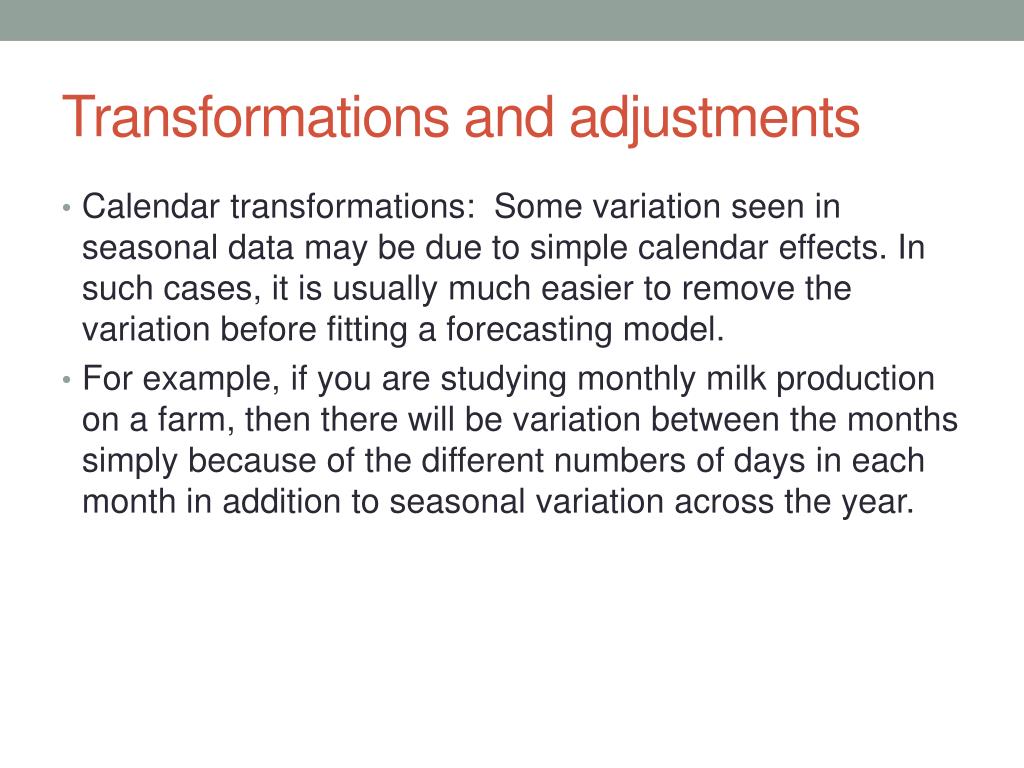 Transformations and adjustments

• Calendar transformations:  Some variation seen in seasonal data may be due to simple calendar effects. In such cases, it is usually much easier to remove the variation before fitting a forecasting model.

• For example, if you are studying monthly milk production on a farm, then there will be variation between the months simply because of the different numbers of days in each month in addition to seasonal variation across the year.